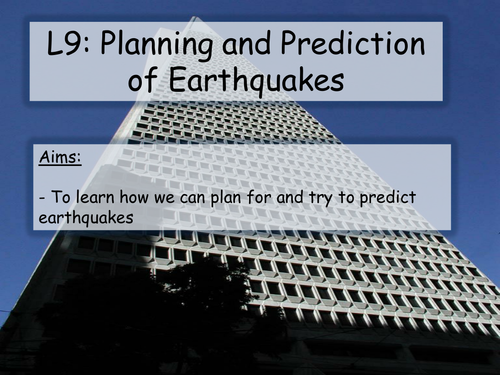 L9: Planning and Prediction of Earthquakes

Aims:

- To learn how we can plan for and try to predict earthquakes